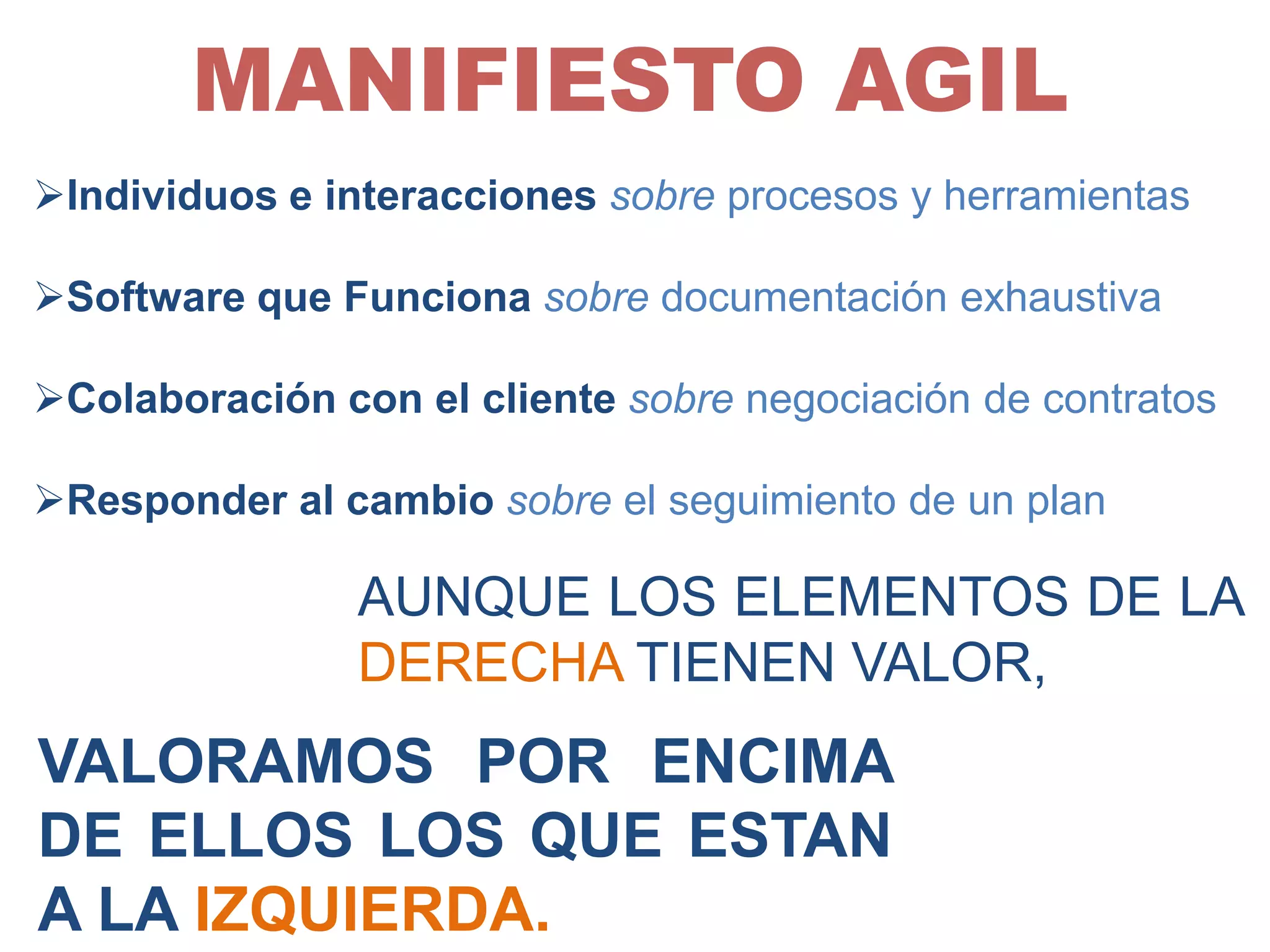 MANIFIESTO AGIL

➢Individuos e interacciones sobre procesos y herramientas

➢Software que Funciona sobre documentación exhaustiva

➢Colaboración con el cliente sobre negociación de contratos

➢Responder al cambio sobre el seguimiento de un plan

AUNQUE LOS ELEMENTOS DE LA DERECHA TIENEN VALOR,

VALORAMOS POR ENCIMA DE ELLOS LOS QUE ESTAN A LA IZQUIERDA.